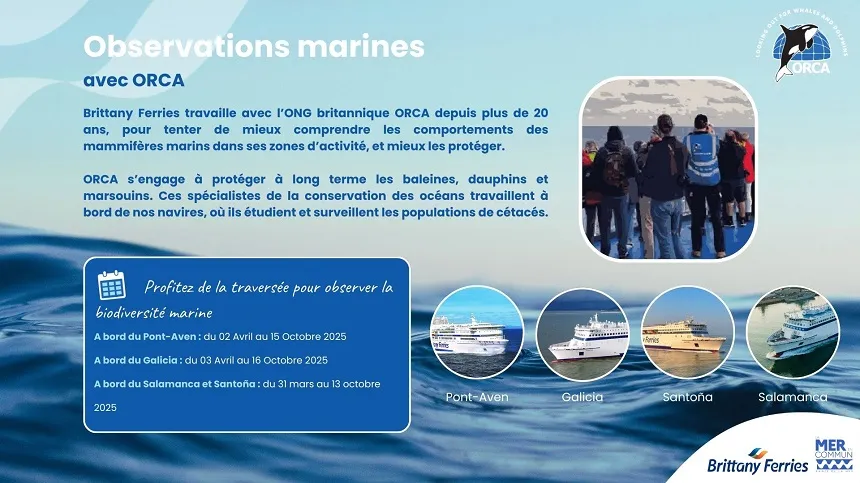 Observations marines

avec ORCA

LOOKING OUT FOR WHALES AND DOLPHINS
ORCA

Brittany Ferries travaille avec l'ONG britannique ORCA depuis plus de 20 ans, pour tenter de mieux comprendre les comportements des mammifères marins dans ses zones d'activité, et mieux les protéger.

ORCA s'engage à protéger à long terme les baleines, dauphins et marsouins. Ces spécialistes de la conservation des océans travaillent à bord de nos navires, où ils étudient et surveillent les populations de cétacés.

Profitez de la traversée pour observer la biodiversité marine

A bord du Pont-Aven : du 02 Avril au 15 Octobre 2025

A bord du Galicia : du 03 Avril au 16 Octobre 2025

A bord du Salamanca et Santoña : du 31 mars au 13 octobre 2025

Pont-Aven

Galicia

Santoña

Salamanca

Brittany Ferries

MER EN COMMUN